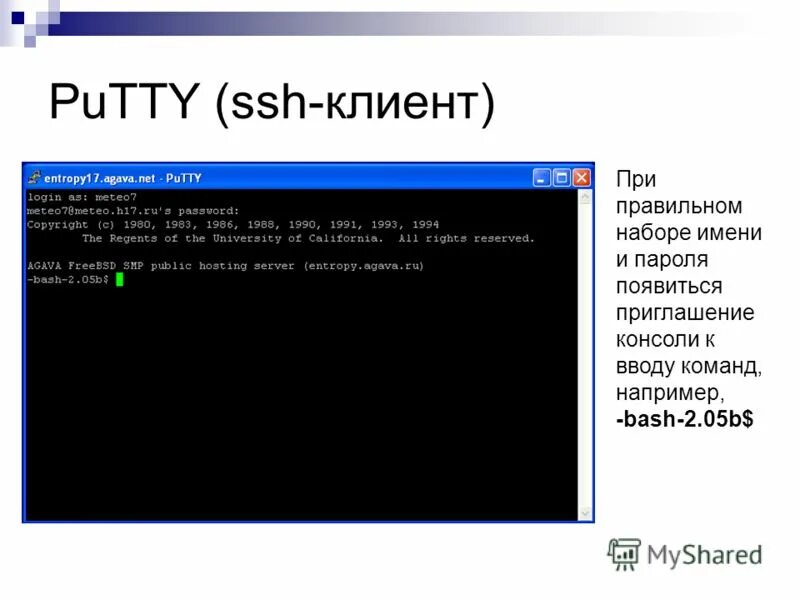 PuTTY (ssh-клиент)

entropy17.agava.net - PuTTY

login as: meteo7
meteo7@meteo.h17.ru's password:
Copyright (c) 1980, 1983, 1986, 1988, 1990, 1991, 1993, 1994
The Regents of the University of California. All rights reserved.

AGAVA FreeBSD SMP public hosting server (entropy.agava.ru)
-bash-2.05b$

При правильном наборе имени и пароля появиться приглашение консоли к вводу команд, например, **-bash-2.05b$**

MyShared